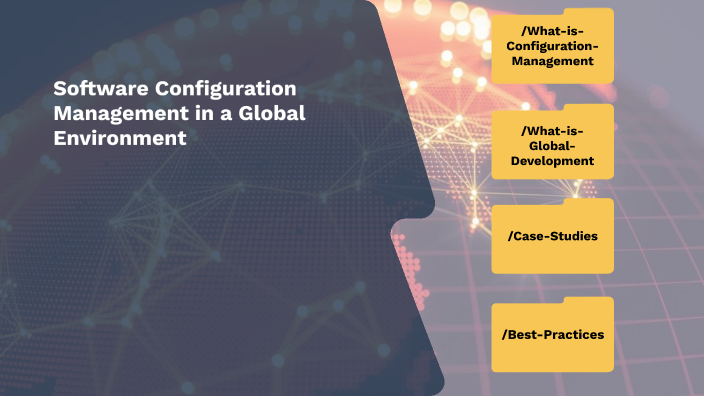 Software Configuration Management in a Global Environment

/What-is-Configuration-Management

/What-is-Global-Development

/Case-Studies

/Best-Practices